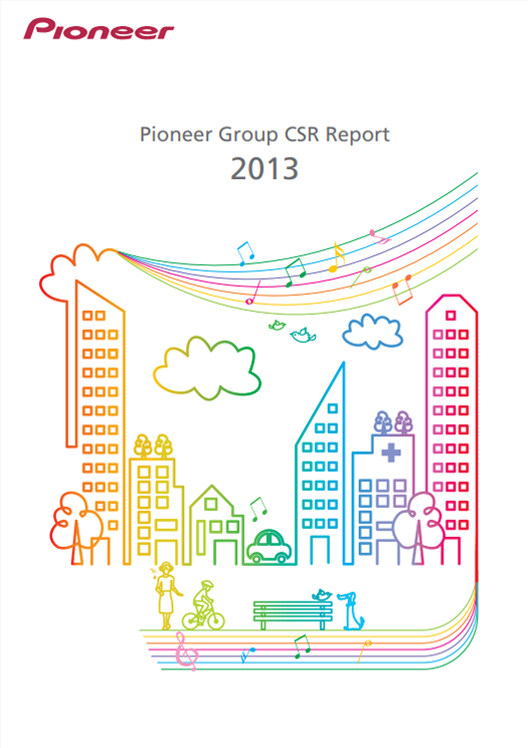 Pioneer

Pioneer Group CSR Report
2013